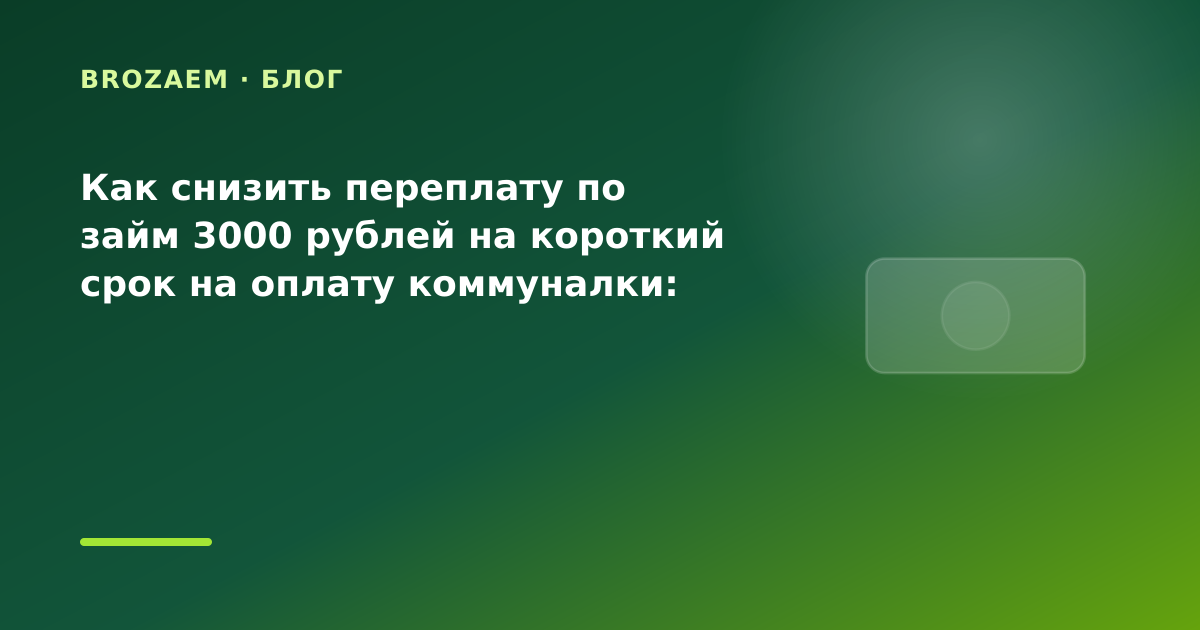 BROZAEM · БЛОГ

Как снизить переплату по займ 3000 рублей на короткий срок на оплату коммуналки: